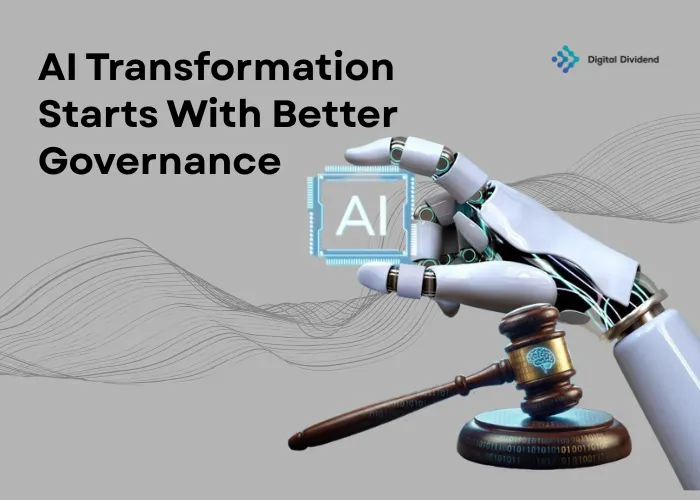 AI Transformation Starts With Better Governance

Digital Dividend

AI